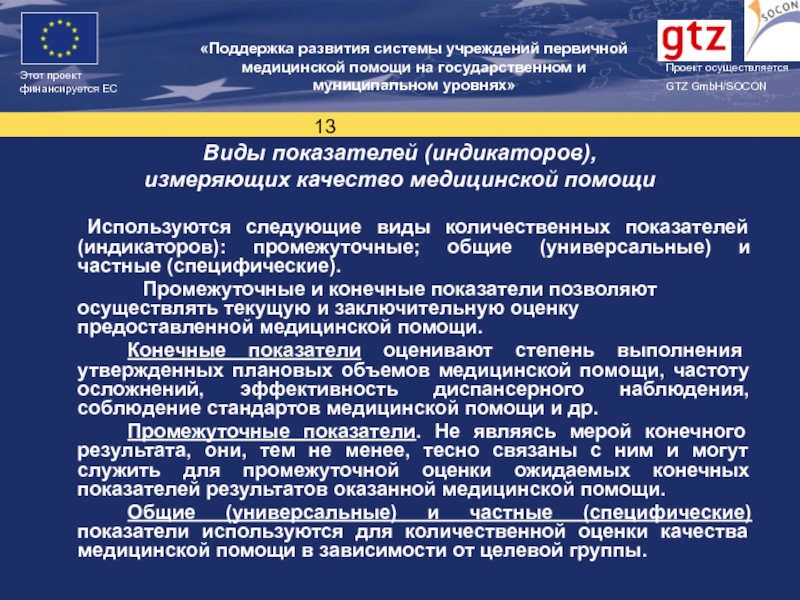 Этот проект финансируется ЕС

«Поддержка развития системы учреждений первичной медицинской помощи на государственном и муниципальном уровнях»

gtz

SOCON

Проект осуществляется GTZ GmbH/SOCON

13

Виды показателей (индикаторов), измеряющих качество медицинской помощи

Используются следующие виды количественных показателей (индикаторов): промежуточные; общие (универсальные) и частные (специфические).

Промежуточные и конечные показатели позволяют осуществлять текущую и заключительную оценку предоставленной медицинской помощи.

Конечные показатели оценивают степень выполнения утвержденных плановых объемов медицинской помощи, частоту осложнений, эффективность диспансерного наблюдения, соблюдение стандартов медицинской помощи и др.

Промежуточные показатели. Не являясь мерой конечного результата, они, тем не менее, тесно связаны с ним и могут служить для промежуточной оценки ожидаемых конечных показателей результатов оказанной медицинской помощи.

Общие (универсальные) и частные (специфические) показатели используются для количественной оценки качества медицинской помощи в зависимости от целевой группы.